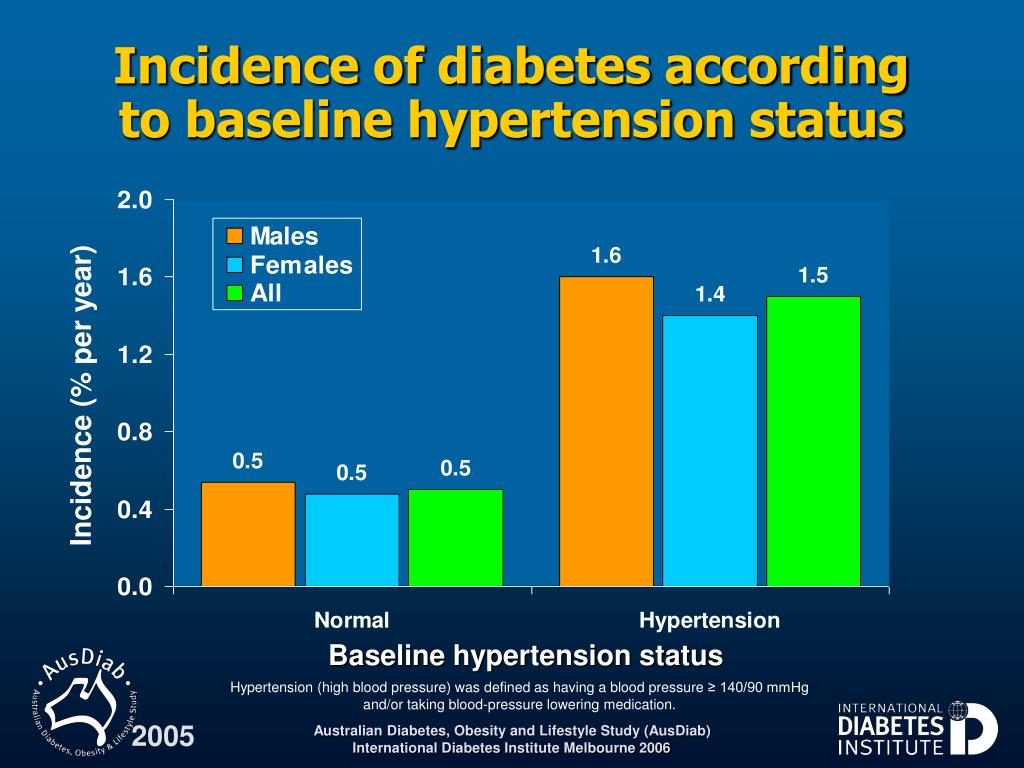 Incidence of diabetes according to baseline hypertension status

Incidence (% per year)

2.0
1.6
1.2
0.8
0.4
0.0

Males
Females
All

0.5 0.5 0.5
1.6 1.4 1.5

Normal
Hypertension

Baseline hypertension status

Hypertension (high blood pressure) was defined as having a blood pressure ≥ 140/90 mmHg and/or taking blood-pressure lowering medication.

AusDiab
Australian Diabetes, Obesity & Lifestyle Study
2005

Australian Diabetes, Obesity and Lifestyle Study (AusDiab)
International Diabetes Institute Melbourne 2006

INTERNATIONAL DIABETES INSTITUTE